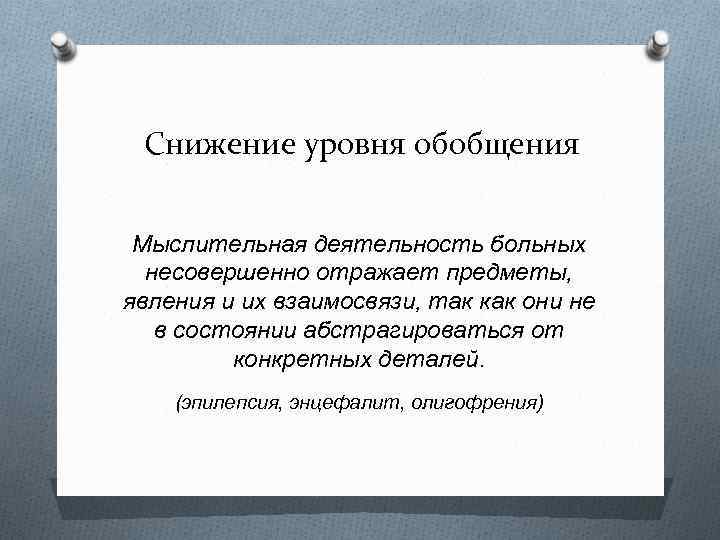 Снижение уровня обобщения

Мыслительная деятельность больных несовершенно отражает предметы, явления и их взаимосвязи, так как они не в состоянии абстрагироваться от конкретных деталей.

(эпилепсия, энцефалит, олигофрения)